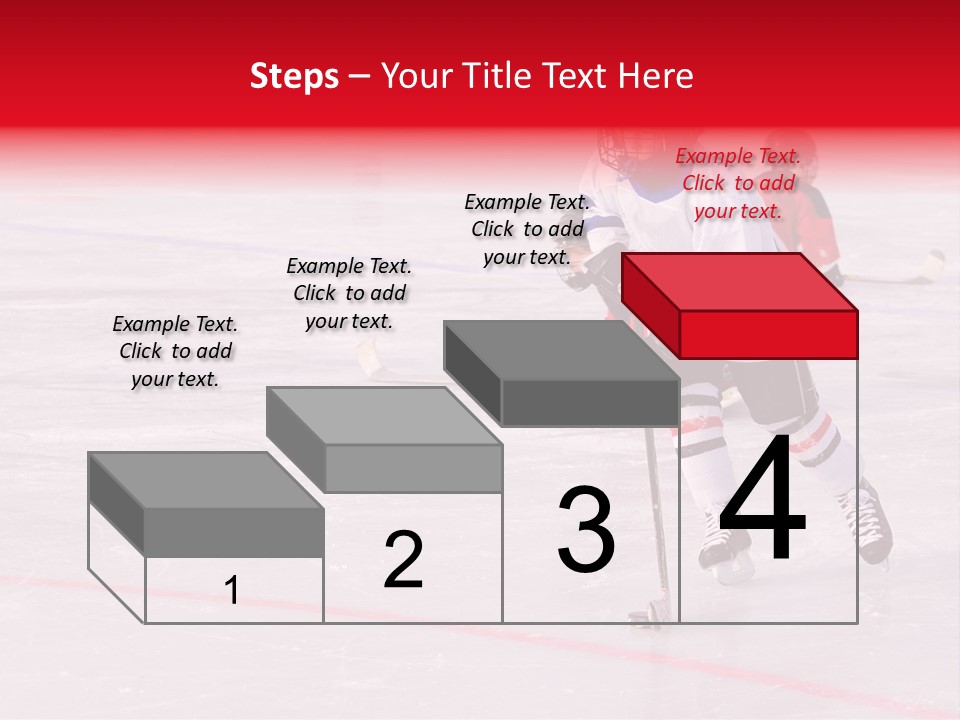 Steps – Your Title Text Here

Example Text. Click to add your text.

Example Text. Click to add your text.

Example Text. Click to add your text.

Example Text. Click to add your text.

1

2

3

4